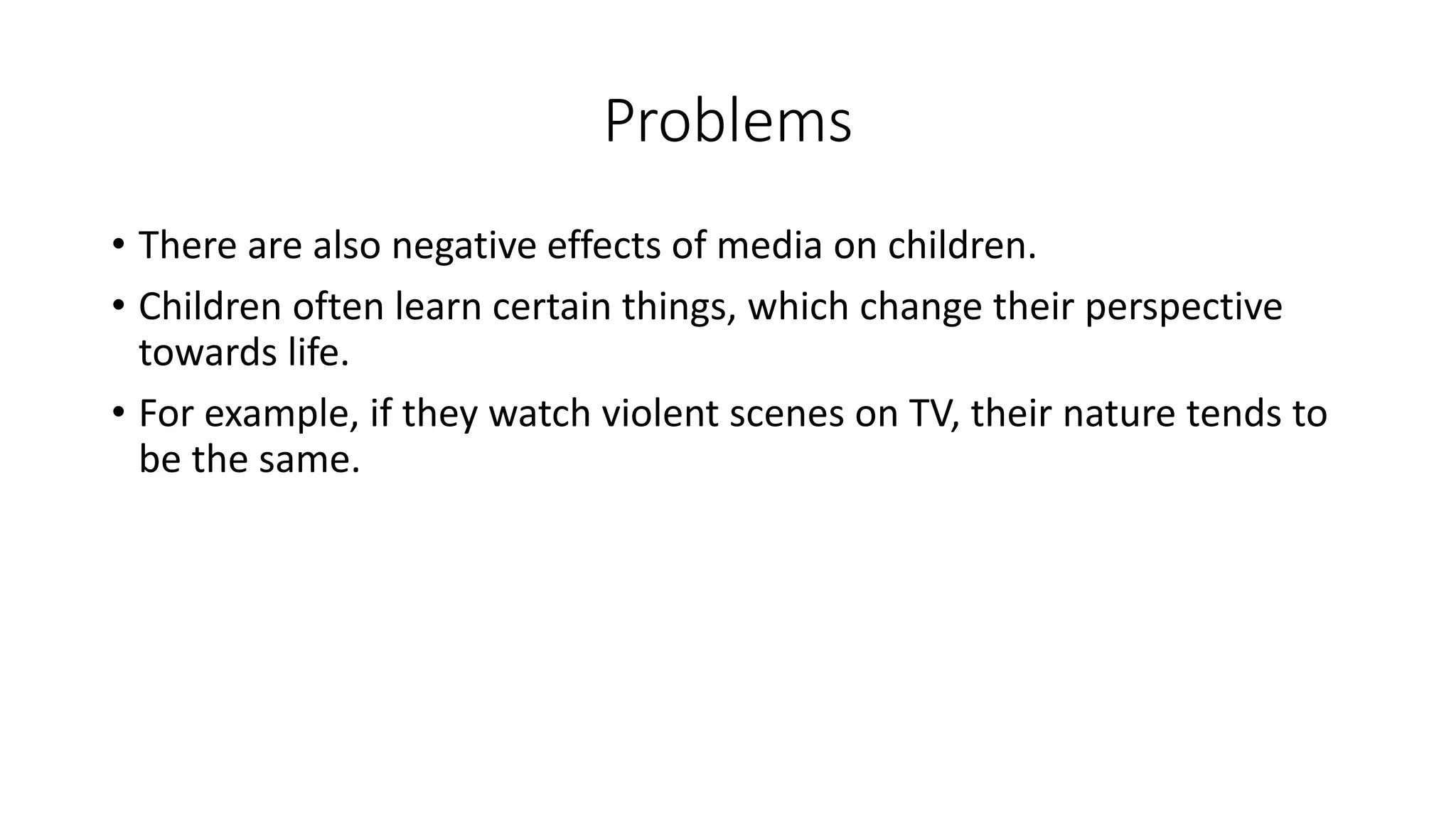 Problems

• There are also negative effects of media on children.

• Children often learn certain things, which change their perspective towards life.

• For example, if they watch violent scenes on TV, their nature tends to be the same.